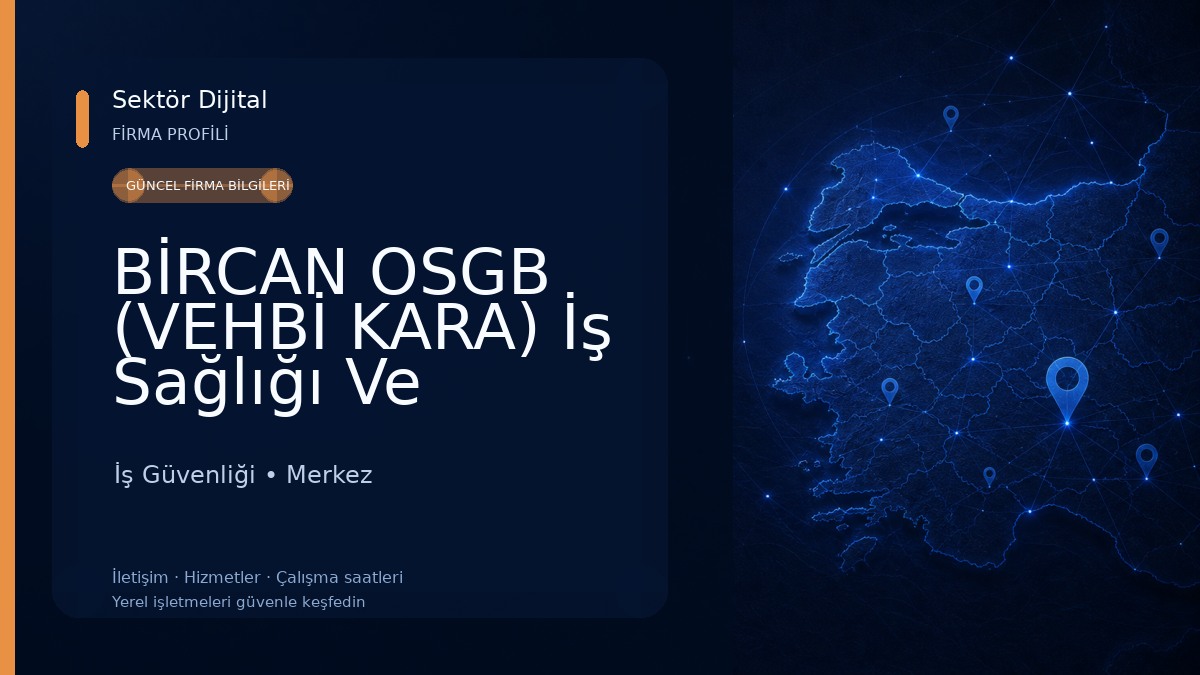 Sektör Dijital
FİRMA PROFİLİ

GÜNCEL FİRMA BİLGİLERİ

BİRCAN OSGB (VEHBİ KARA) İş Sağlığı Ve

İş Güvenliği • Merkez

İletişim · Hizmetler · Çalışma saatleri
Yerel işletmeleri güvenle keşfedin